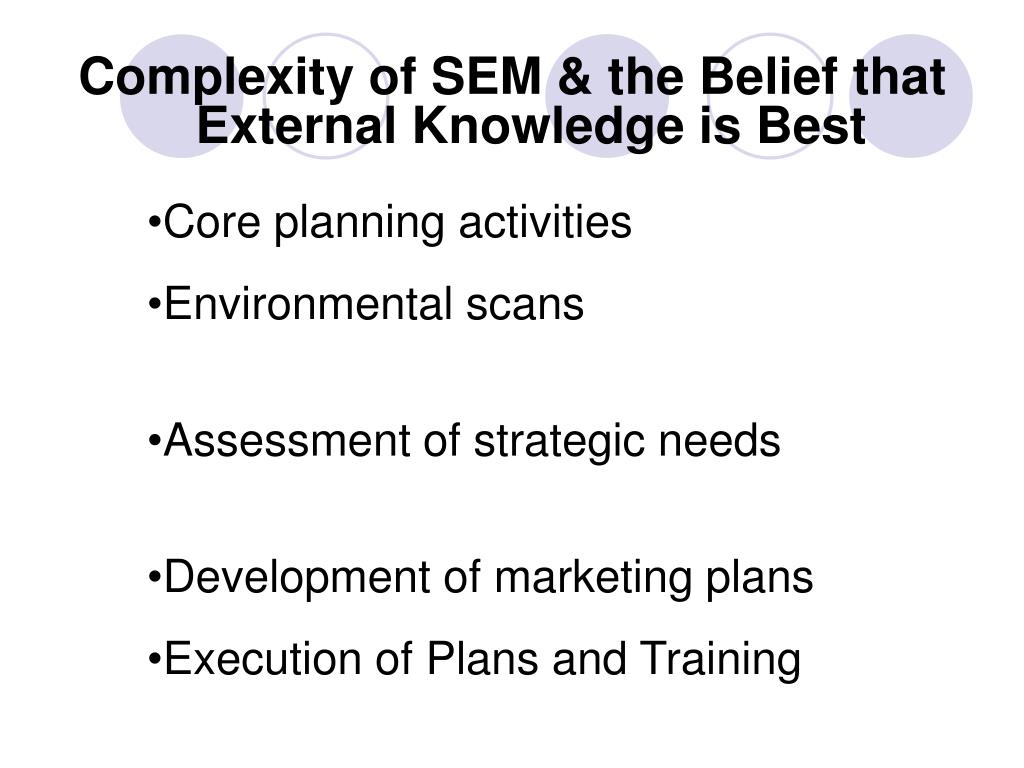 Complexity of SEM & the Belief that External Knowledge is Best

•Core planning activities

•Environmental scans

•Assessment of strategic needs

•Development of marketing plans

•Execution of Plans and Training